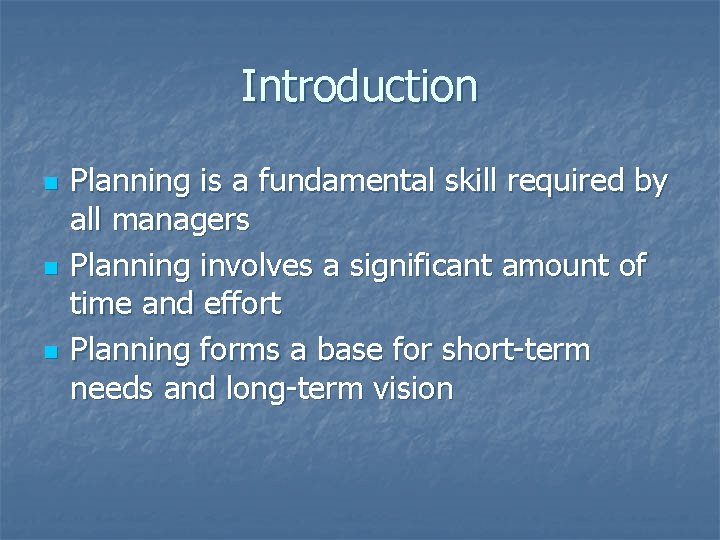 Introduction

- Planning is a fundamental skill required by all managers
- Planning involves a significant amount of time and effort
- Planning forms a base for short-term needs and long-term vision